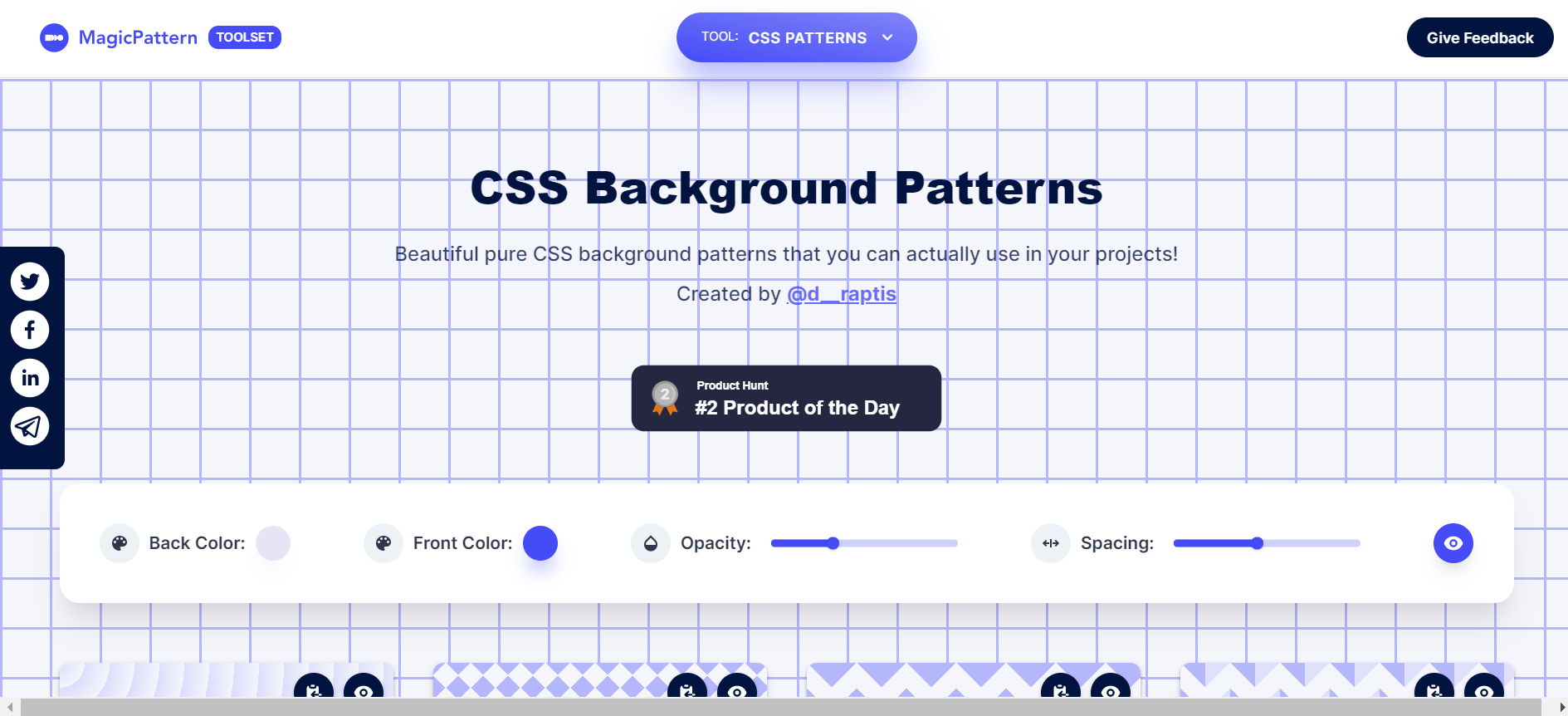 MagicPattern TOOLSET

TOOL: CSS PATTERNS

Give Feedback

CSS Background Patterns

Beautiful pure CSS background patterns that you can actually use in your projects!

Created by @d__raptis

2
Product Hunt
#2 Product of the Day

Back Color:

Front Color:

Opacity:

Spacing: